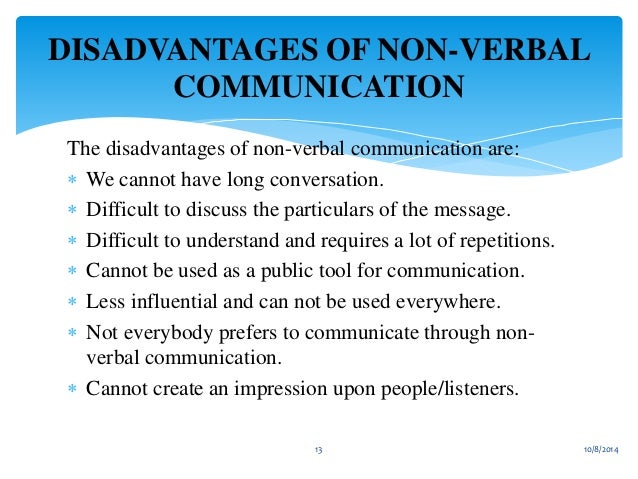 DISADVANTAGES OF NON-VERBAL COMMUNICATION

The disadvantages of non-verbal communication are:

* We cannot have long conversation.
* Difficult to discuss the particulars of the message.
* Difficult to understand and requires a lot of repetitions.
* Cannot be used as a public tool for communication.
* Less influential and can not be used everywhere.
* Not everybody prefers to communicate through non-verbal communication.
* Cannot create an impression upon people/listeners.

13

10/8/2014